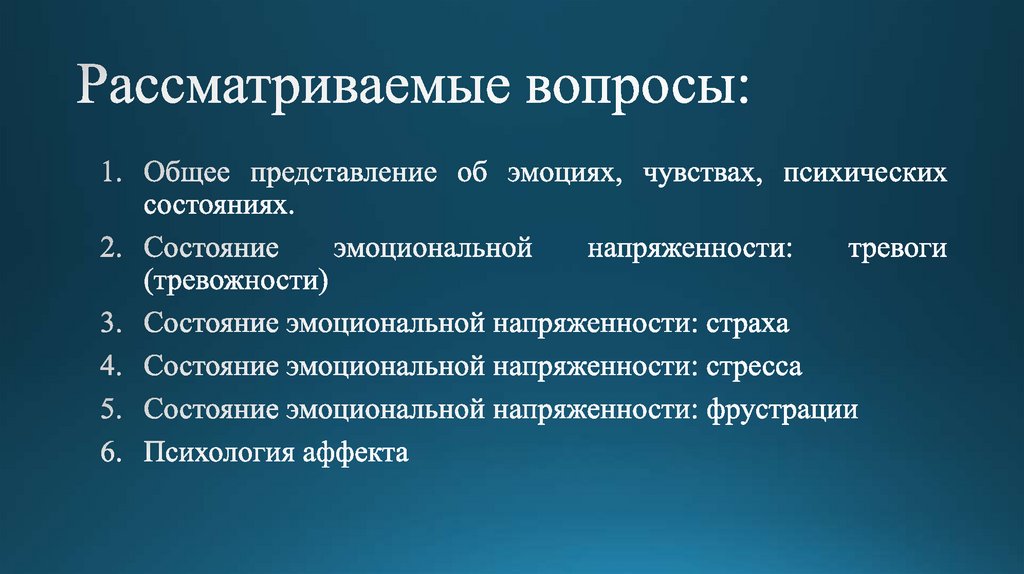 Рассматриваемые вопросы:

1. Общее представление об эмоциях, чувствах, психических состояниях.
2. Состояние эмоциональной напряженности: тревоги (тревожности)
3. Состояние эмоциональной напряженности: страха
4. Состояние эмоциональной напряженности: стресса
5. Состояние эмоциональной напряженности: фрустрации
6. Психология аффекта